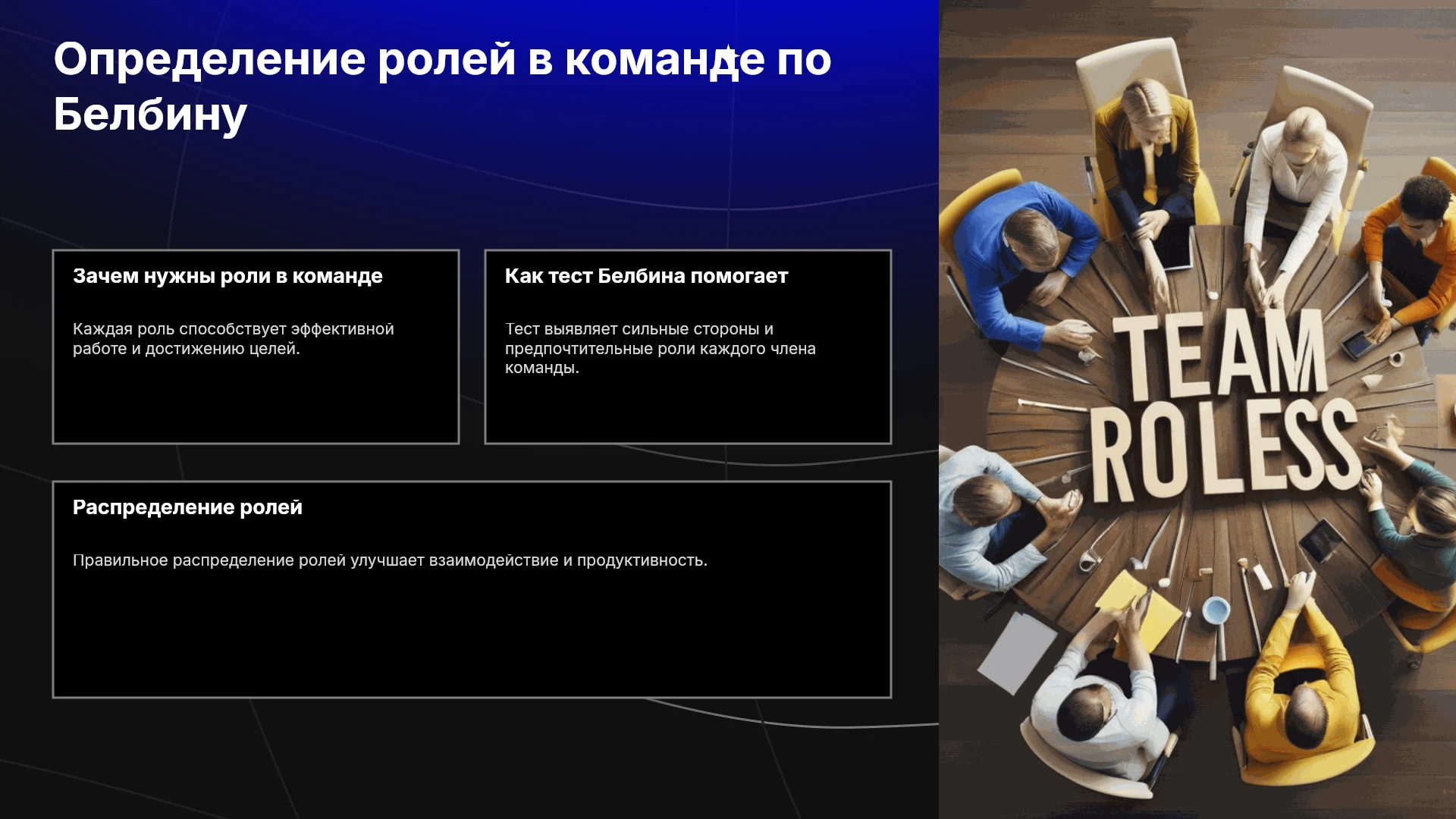 Определение ролей в команде по Белбину

Зачем нужны роли в команде

Каждая роль способствует эффективной работе и достижению целей.

Как тест Белбина помогает

Тест выявляет сильные стороны и предпочтительные роли каждого члена команды.

Распределение ролей

Правильное распределение ролей улучшает взаимодействие и продуктивность.

TEAM
ROLESS